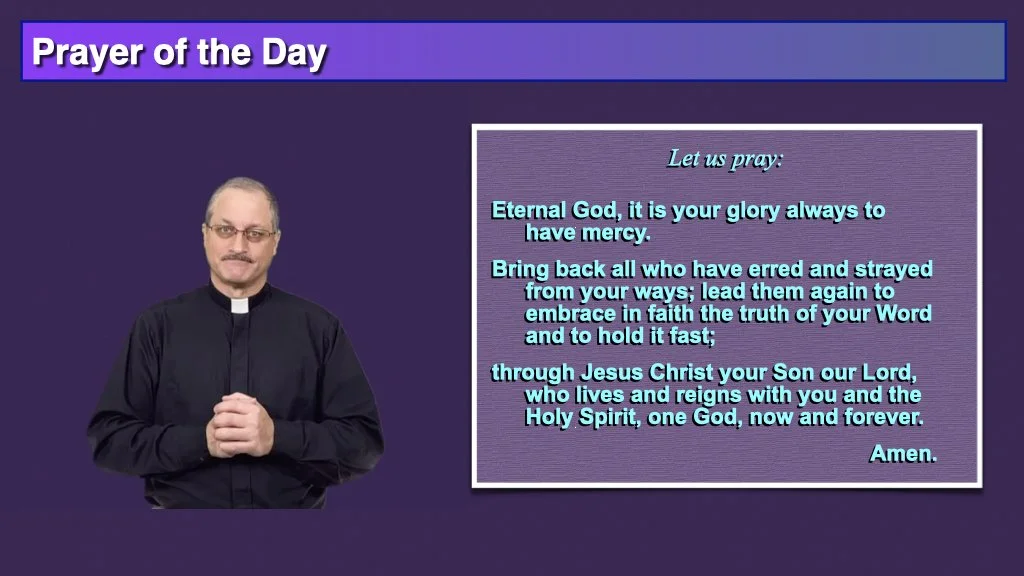 Prayer of the Day

Let us pray:

Eternal God, it is your glory always to have mercy.

Bring back all who have erred and strayed from your ways; lead them again to embrace in faith the truth of your Word and to hold it fast;

through Jesus Christ your Son our Lord, who lives and reigns with you and the Holy Spirit, one God, now and forever.

Amen.